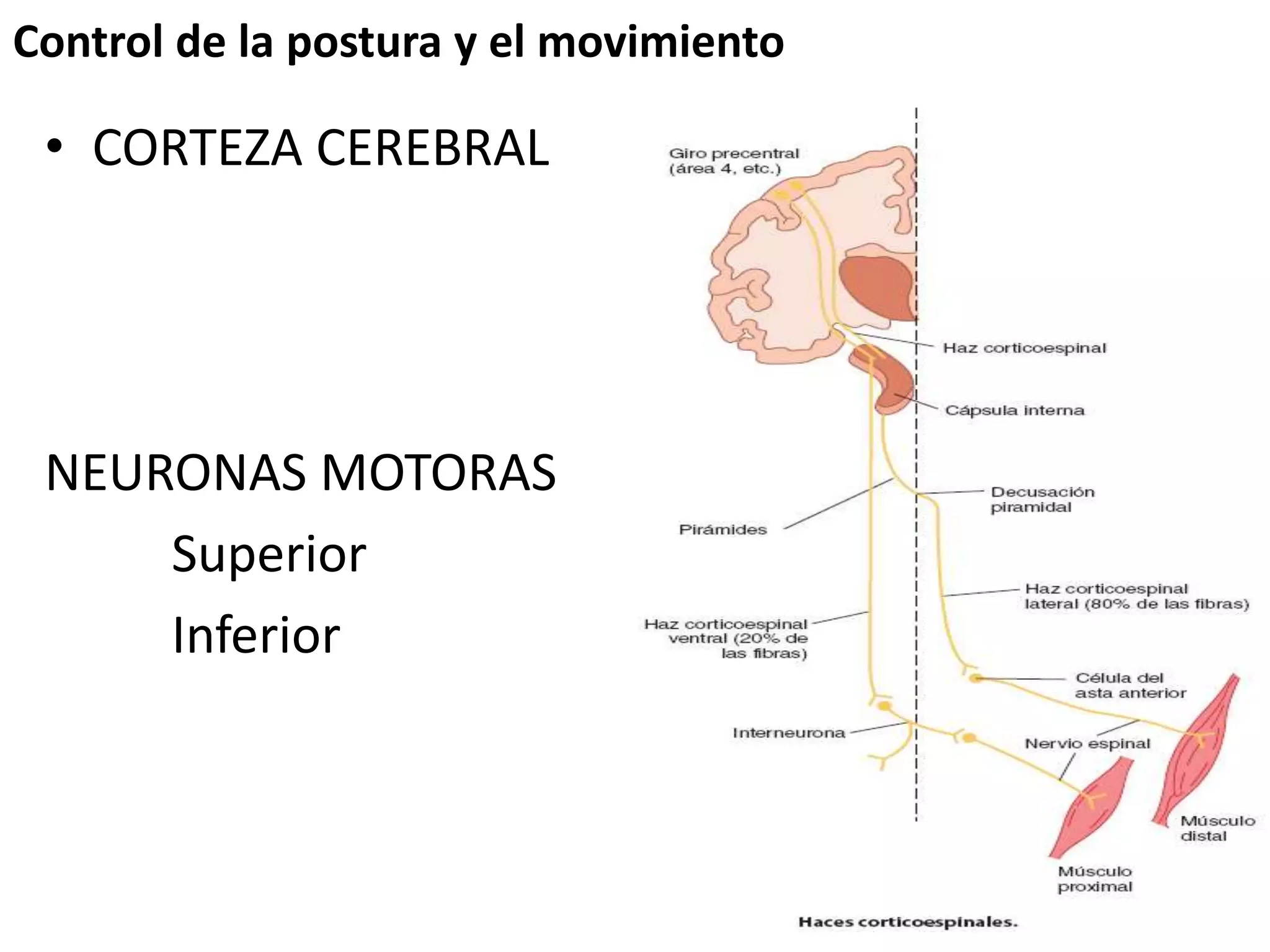 Control de la postura y el movimiento

• CORTEZA CEREBRAL

NEURONAS MOTORAS

Superior

Inferior

Giro precentral (área 4, etc.)

Haz corticoespinal

Cápsula interna

Decusación piramidal

Pirámides

Haz corticoespinal lateral (80% de las fibras)

Haz corticoespinal ventral (20% de las fibras)

Célula del asta anterior

Interneurona

Nervio espinal

Músculo distal

Músculo proximal

Haces corticoespinales.